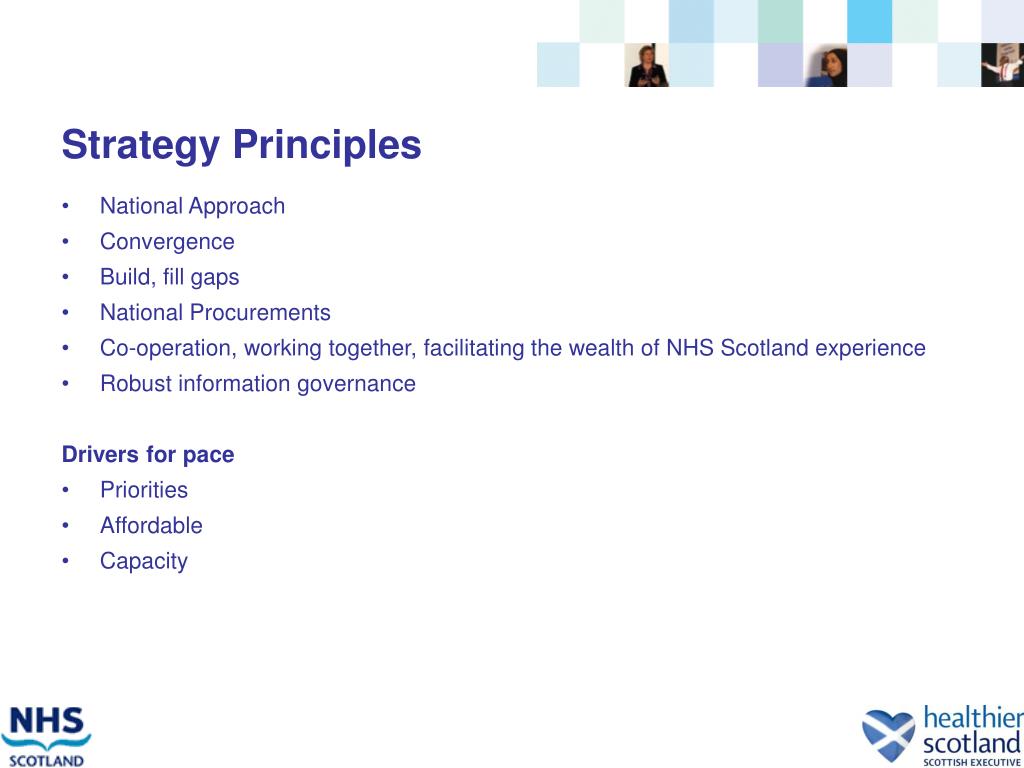 Strategy Principles

• National Approach
• Convergence
• Build, fill gaps
• National Procurements
• Co-operation, working together, facilitating the wealth of NHS Scotland experience
• Robust information governance

Drivers for pace
• Priorities
• Affordable
• Capacity

NHS
SCOTLAND

healthier
scotland
SCOTTISH EXECUTIVE